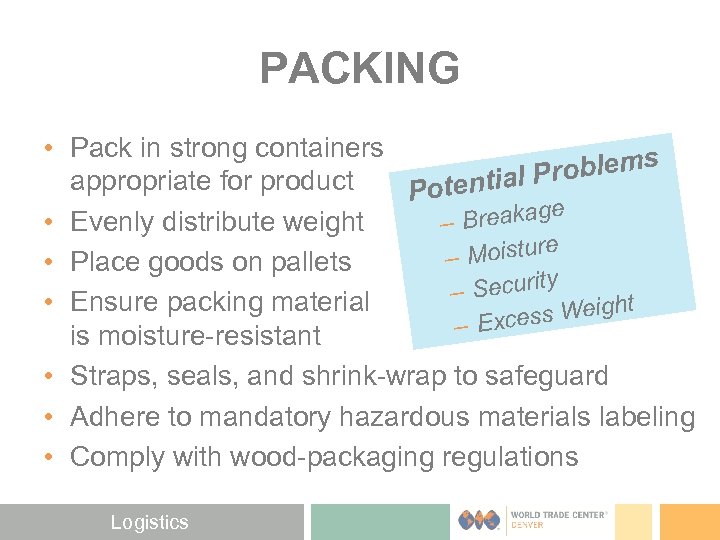 PACKING

• Pack in strong containers appropriate for product
• Evenly distribute weight
• Place goods on pallets
• Ensure packing material is moisture-resistant
• Straps, seals, and shrink-wrap to safeguard
• Adhere to mandatory hazardous materials labeling
• Comply with wood-packaging regulations

Potential Problems
– Breakage
– Moisture
– Security
– Excess Weight

Logistics

WORLD TRADE CENTER® DENVER